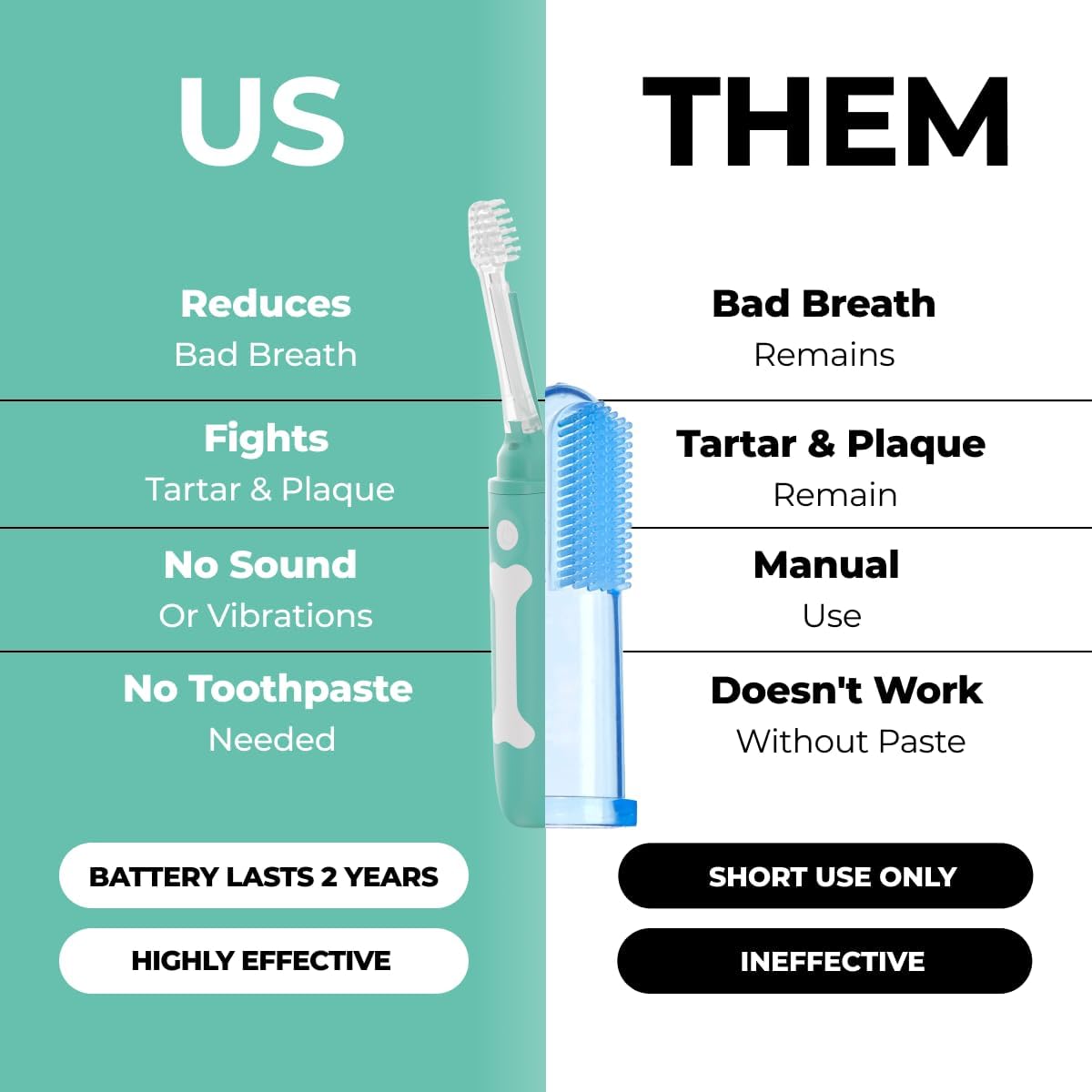 US

Reduces
Bad Breath

Fights
Tartar & Plaque

No Sound
Or Vibrations

No Toothpaste
Needed

BATTERY LASTS 2 YEARS

HIGHLY EFFECTIVE

THEM

Bad Breath
Remains

Tartar & Plaque
Remain

Manual
Use

Doesn't Work
Without Paste

SHORT USE ONLY

INEFFECTIVE